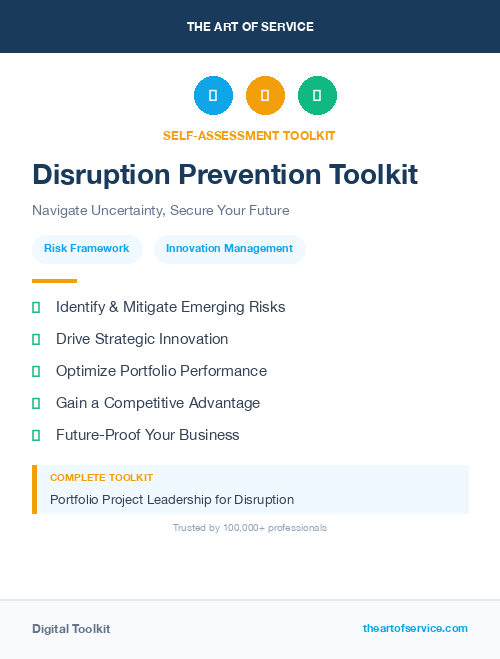 THE ART OF SERVICE

SELF-ASSESSMENT TOOLKIT

Disruption Prevention Toolkit

Navigate Uncertainty, Secure Your Future

Risk Framework

Innovation Management

Identify & Mitigate Emerging Risks

Drive Strategic Innovation

Optimize Portfolio Performance

Gain a Competitive Advantage

Future-Proof Your Business

COMPLETE TOOLKIT

Portfolio Project Leadership for Disruption

Trusted by 100,000+ professionals

Digital Toolkit

theartofservice.com